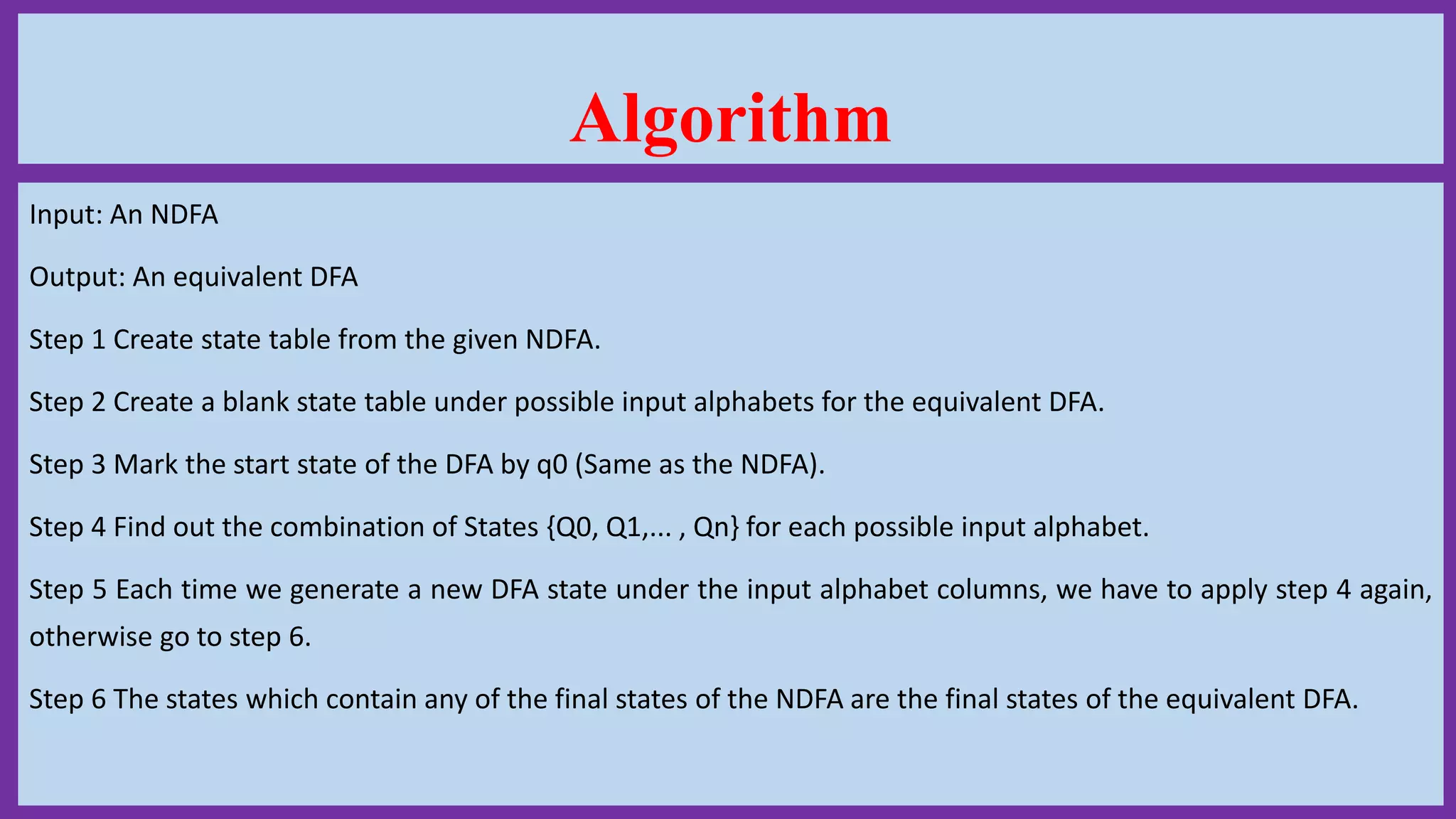 Algorithm

Input: An NDFA

Output: An equivalent DFA

Step 1 Create state table from the given NDFA.

Step 2 Create a blank state table under possible input alphabets for the equivalent DFA.

Step 3 Mark the start state of the DFA by q0 (Same as the NDFA).

Step 4 Find out the combination of States {Q0, Q1,... , Qn} for each possible input alphabet.

Step 5 Each time we generate a new DFA state under the input alphabet columns, we have to apply step 4 again, otherwise go to step 6.

Step 6 The states which contain any of the final states of the NDFA are the final states of the equivalent DFA.